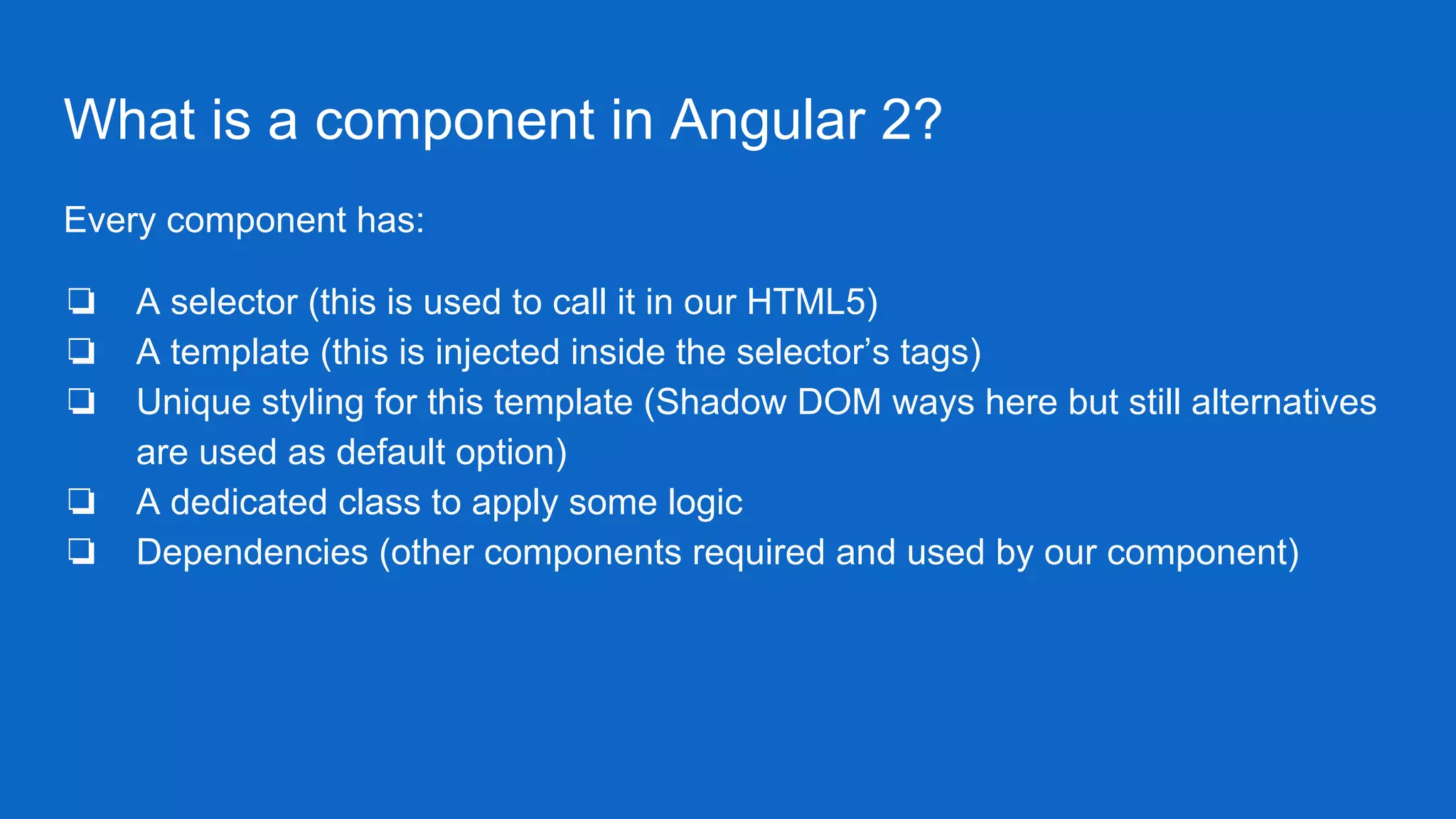 What is a component in Angular 2?

Every component has:

❏ A selector (this is used to call it in our HTML5)
❏ A template (this is injected inside the selector’s tags)
❏ Unique styling for this template (Shadow DOM ways here but still alternatives are used as default option)
❏ A dedicated class to apply some logic
❏ Dependencies (other components required and used by our component)